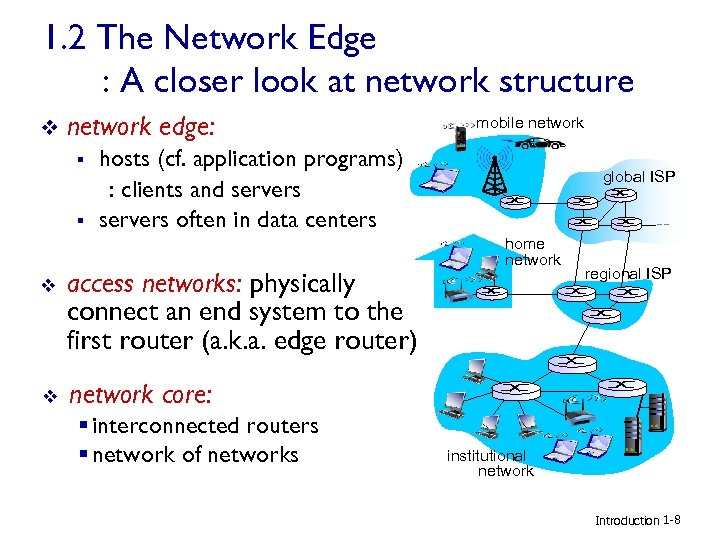 1.2 The Network Edge
: A closer look at network structure

❖ network edge:
▪ hosts (cf. application programs)
: clients and servers
▪ servers often in data centers

❖ access networks: physically connect an end system to the first router (a.k.a. edge router)

❖ network core:
▪ interconnected routers
▪ network of networks

mobile network

global ISP

home network

regional ISP

institutional network

Introduction 1-8